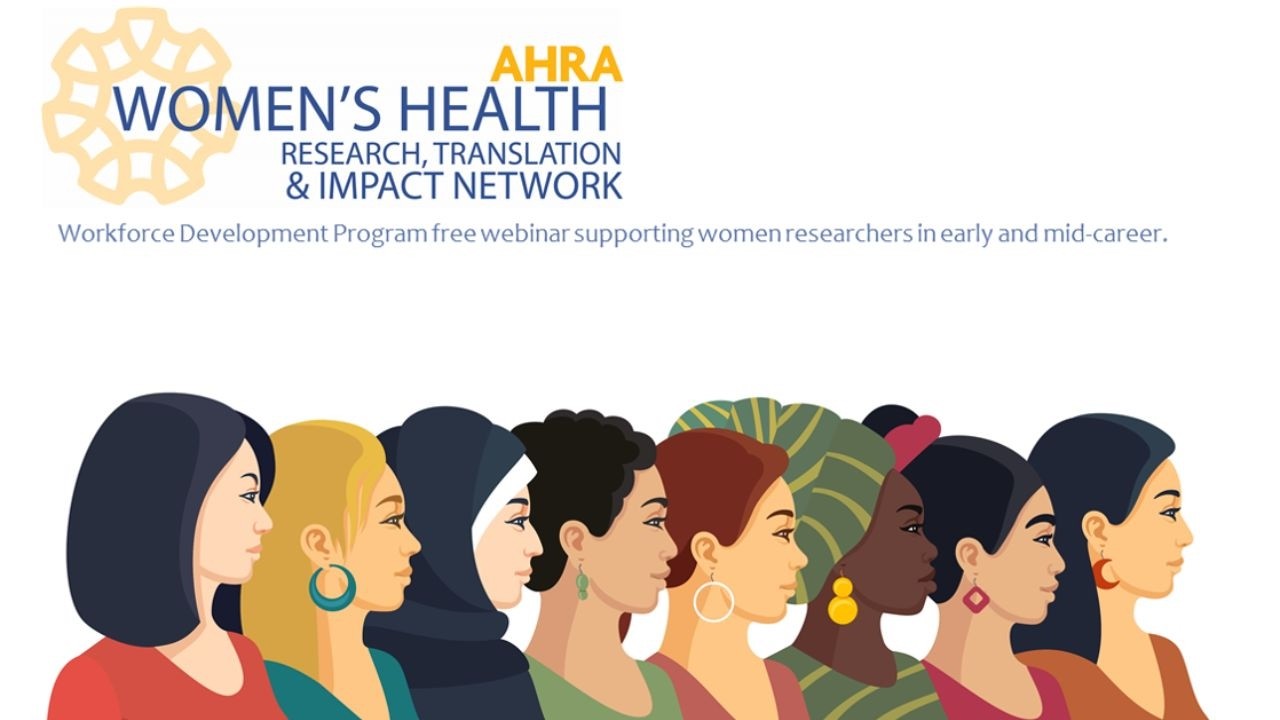 AHRA
WOMEN'S HEALTH
RESEARCH, TRANSLATION
& IMPACT NETWORK

Workforce Development Program free webinar supporting women researchers in early and mid-career.